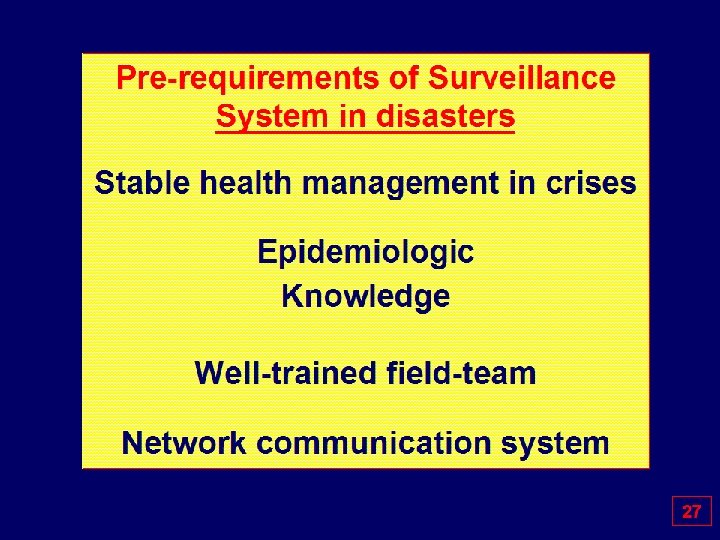 Pre-requirements of Surveillance System in disasters

Stable health management in crises

Epidemiologic Knowledge

Well-trained field-team

Network communication system

27